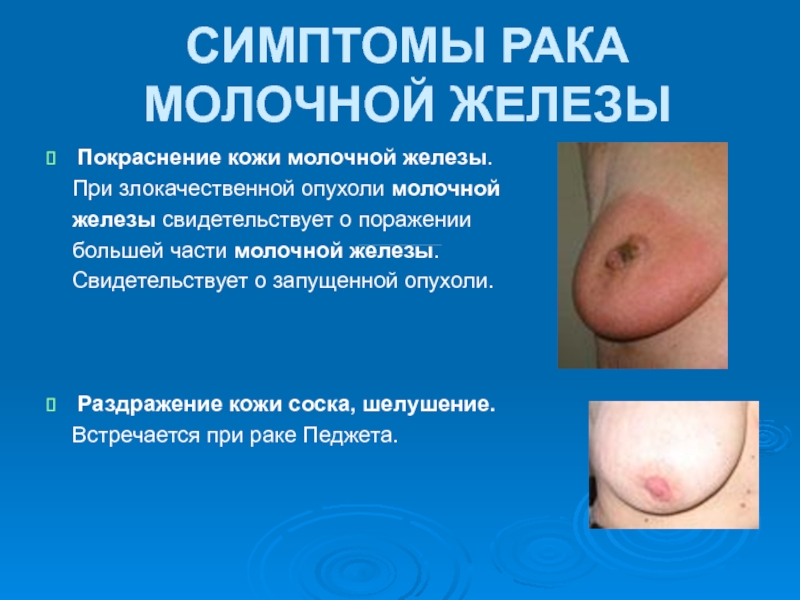 СИМПТОМЫ РАКА МОЛОЧНОЙ ЖЕЛЕЗЫ

 Покраснение кожи молочной железы. При злокачественной опухоли молочной железы свидетельствует о поражении большей части молочной железы. Свидетельствует о запущенной опухоли.

 Раздражение кожи соска, шелушение. Встречается при раке Педжета.